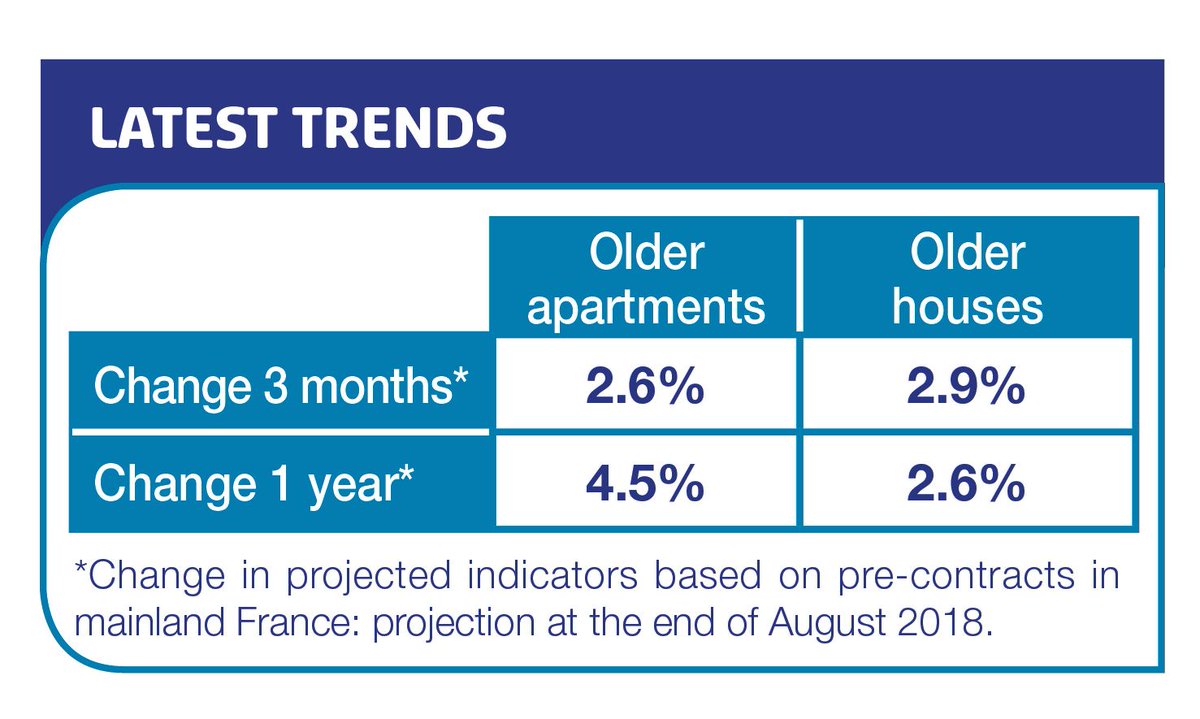 LATEST TRENDS

| | Older apartments | Older houses |
|---|---|---|
| Change 3 months* | 2.6% | 2.9% |
| Change 1 year* | 4.5% | 2.6% |

*Change in projected indicators based on pre-contracts in mainland France: projection at the end of August 2018.